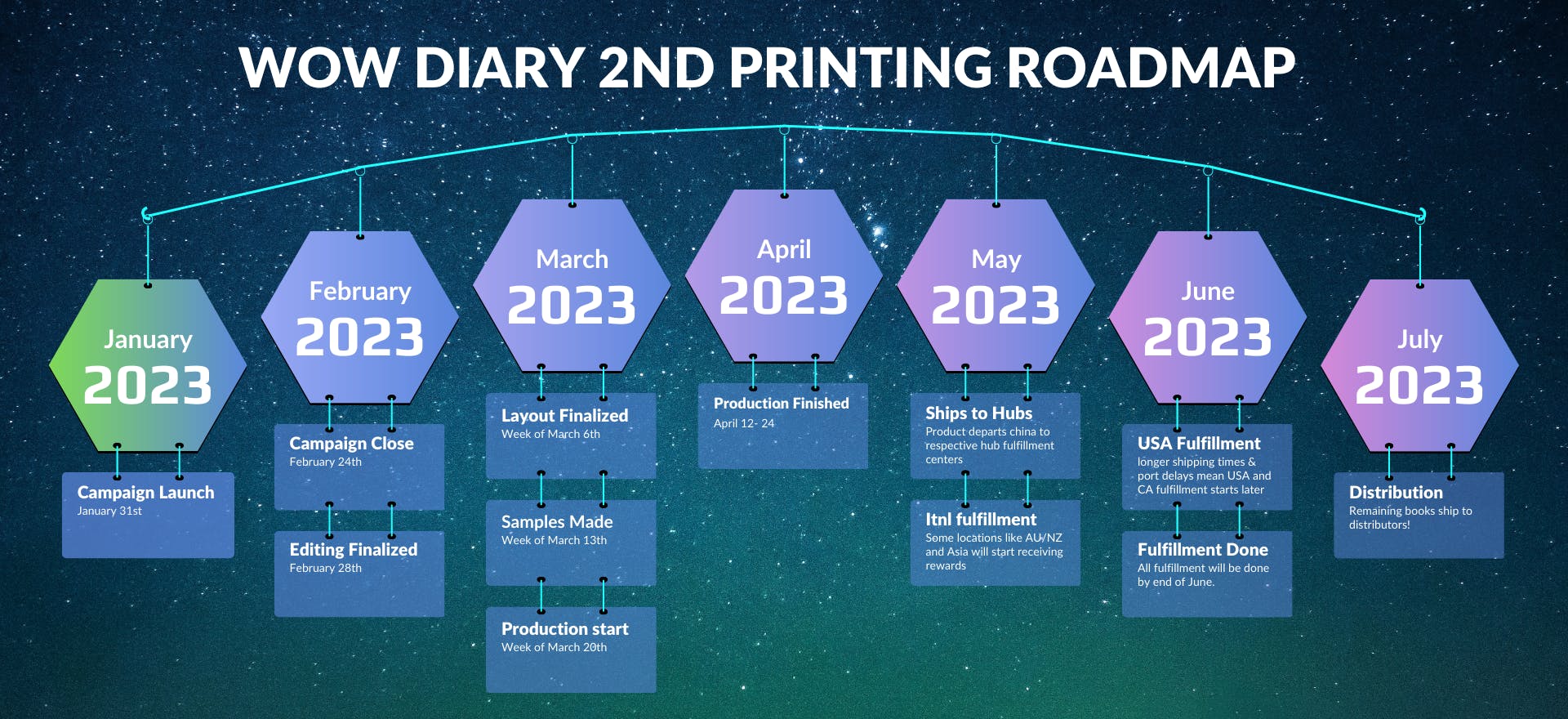 WOW DIARY 2ND PRINTING ROADMAP

January 2023

Campaign Launch
January 31st

February 2023

Campaign Close
February 24th

Editing Finalized
February 28th

March 2023

Layout Finalized
Week of March 6th

Samples Made
Week of March 13th

Production start
Week of March 20th

April 2023

Production Finished
April 12- 24

May 2023

Ships to Hubs
Product departs china to respective hub fulfillment centers

Itnl fulfillment
Some locations like AU/NZ and Asia will start receiving rewards

June 2023

USA Fulfillment
longer shipping times & port delays mean USA and CA fulfillment starts later

Fulfillment Done
All fulfillment will be done by end of June.

July 2023

Distribution
Remaining books ship to distributors!